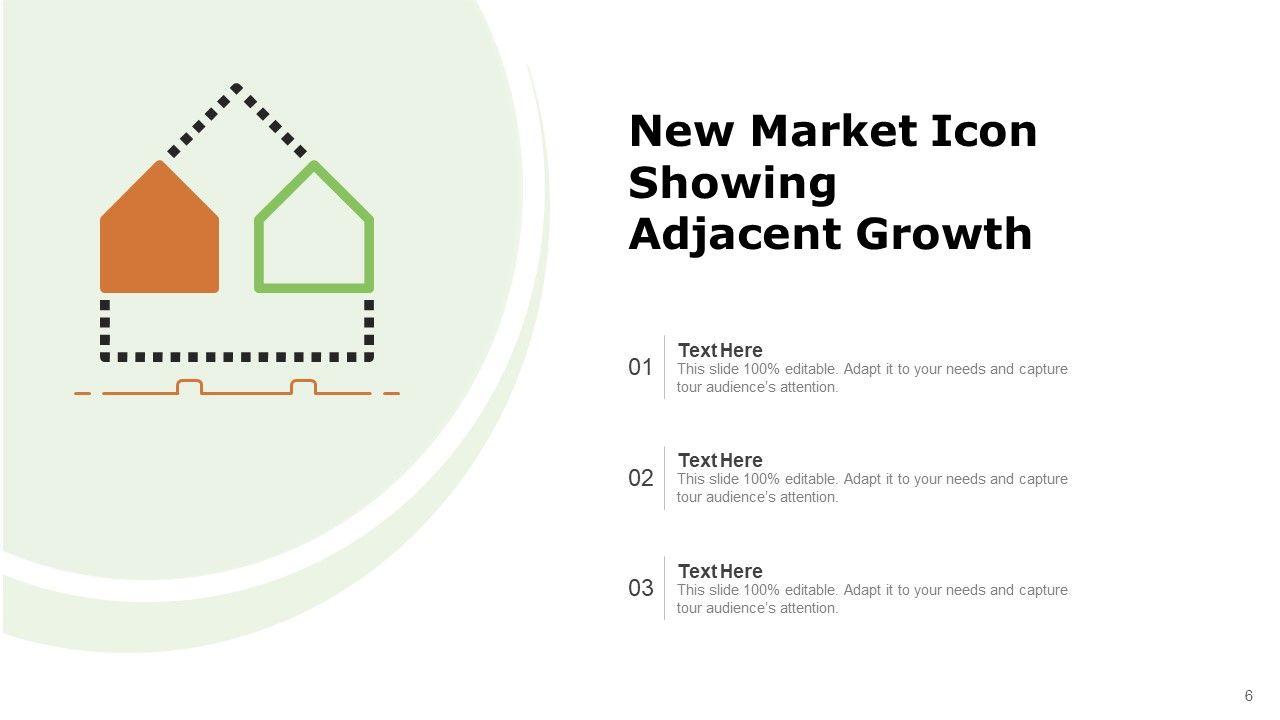 New Market Icon Showing Adjacent Growth

01
Text Here
This slide 100% editable. Adapt it to your needs and capture tour audience's attention.

02
Text Here
This slide 100% editable. Adapt it to your needs and capture tour audience's attention.

03
Text Here
This slide 100% editable. Adapt it to your needs and capture tour audience's attention.

6